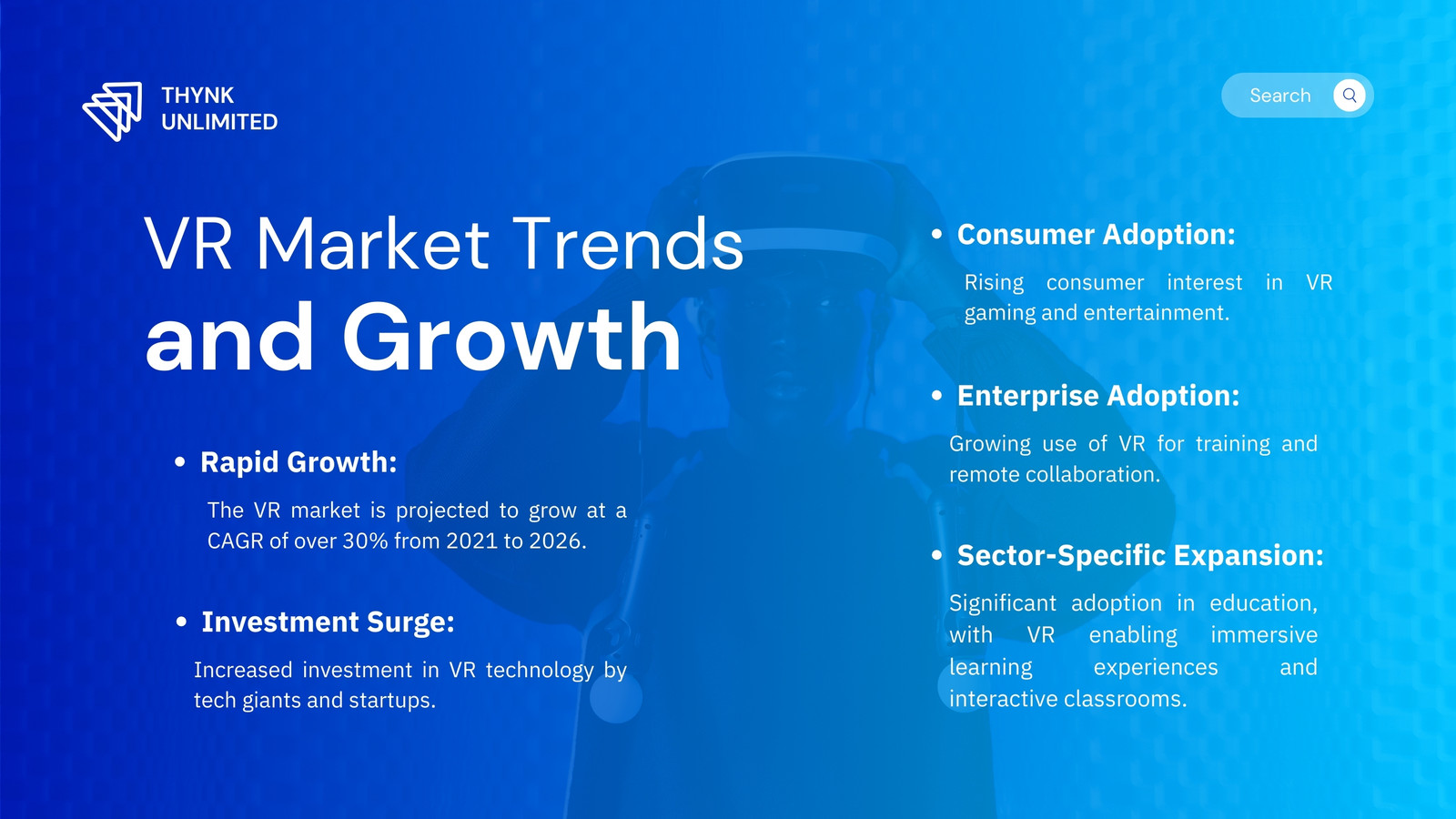 THYNK UNLIMITED

Search

VR Market Trends and Growth

• Rapid Growth:

The VR market is projected to grow at a CAGR of over 30% from 2021 to 2026.

• Investment Surge:

Increased investment in VR technology by tech giants and startups.

• Consumer Adoption:

Rising consumer interest in VR gaming and entertainment.

• Enterprise Adoption:

Growing use of VR for training and remote collaboration.

• Sector-Specific Expansion:

Significant adoption in education, with VR enabling immersive learning experiences and interactive classrooms.